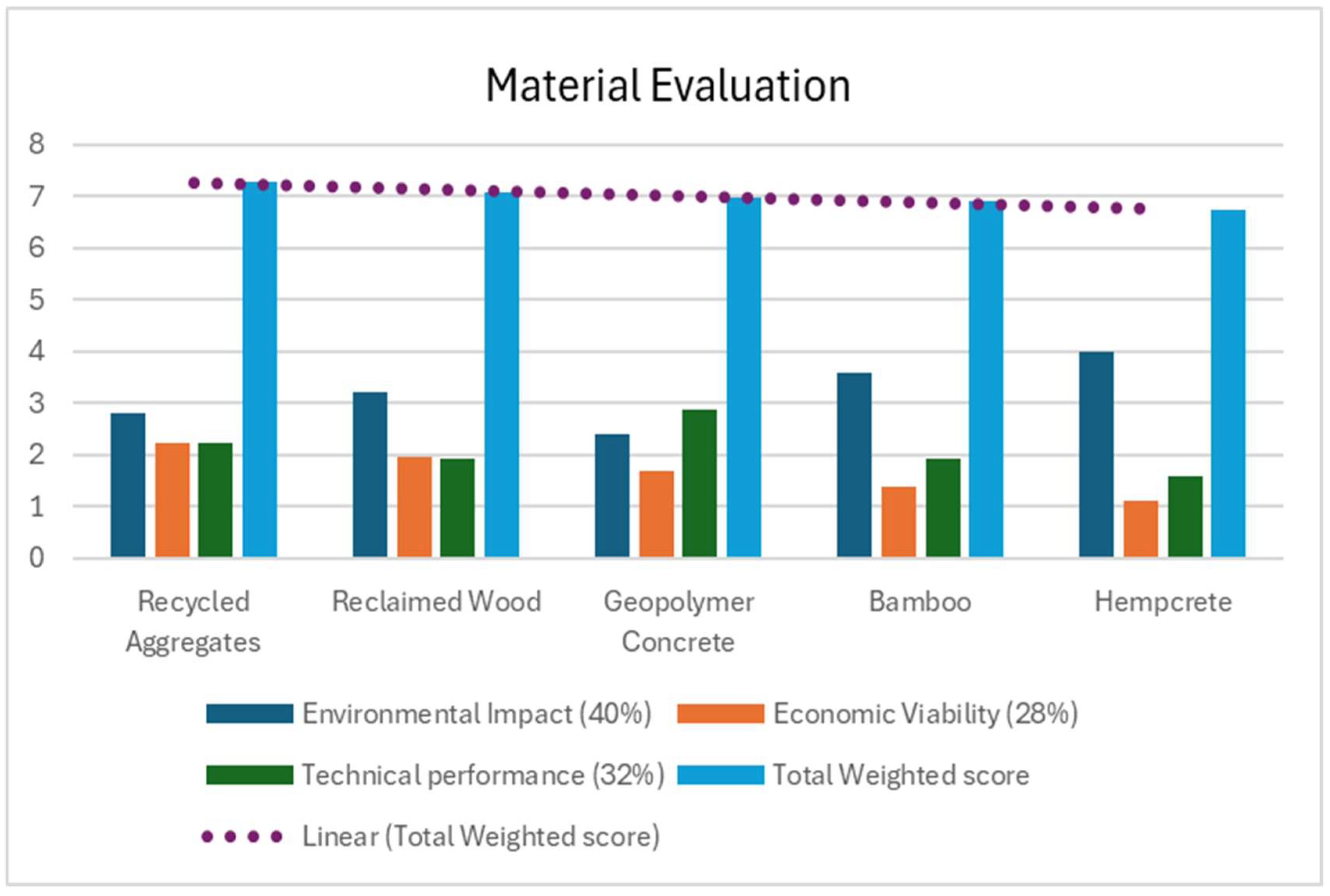 Material Evaluation

8
7
6
5
4
3
2
1
0

Recycled Aggregates
Reclaimed Wood
Geopolymer Concrete
Bamboo
Hempcrete

Environmental Impact (40%)
Economic Viability (28%)
Technical performance (32%)
Total Weighted score
Linear (Total Weighted score)